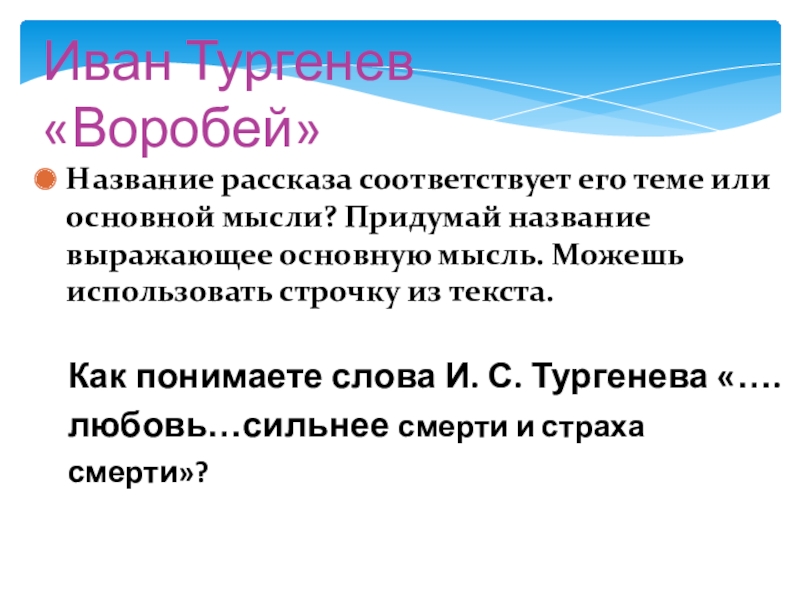 Иван Тургенев «Воробей»

Название рассказа соответствует его теме или основной мысли? Придумай название выражающее основную мысль. Можешь использовать строчку из текста.

Как понимаете слова И. С. Тургенева «…. любовь…сильнее смерти и страха смерти»?